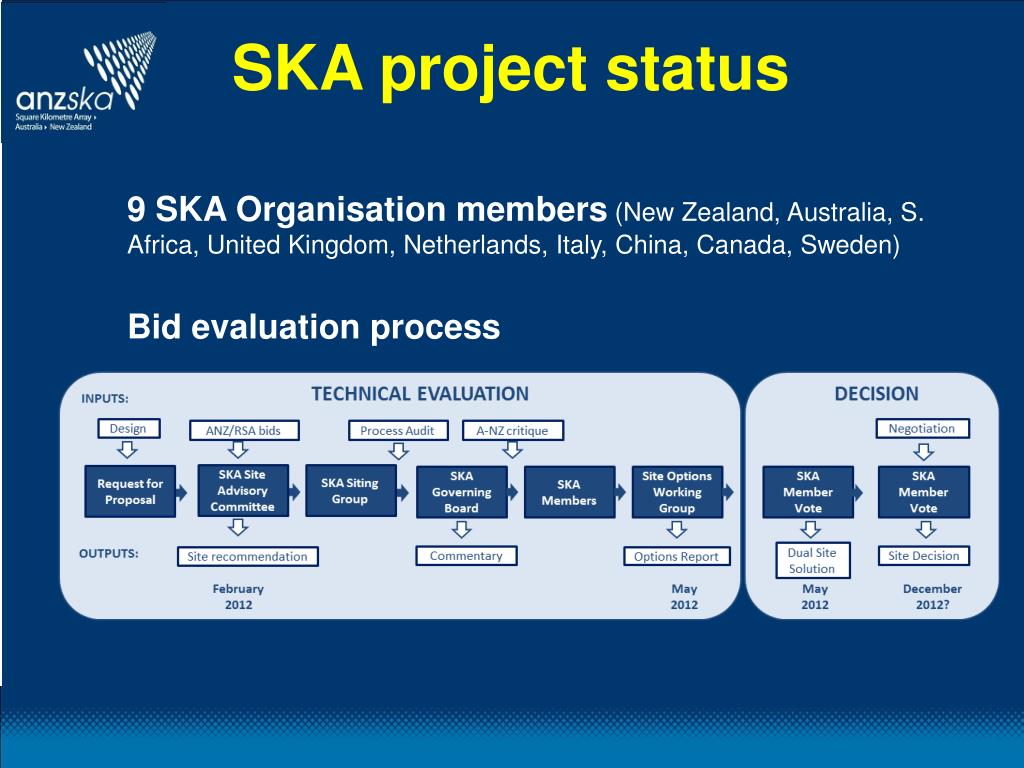 anzska
Square Kilometre Array › Australia › New Zealand

SKA project status

9 SKA Organisation members (New Zealand, Australia, S. Africa, United Kingdom, Netherlands, Italy, China, Canada, Sweden)

Bid evaluation process

INPUTS:

TECHNICAL EVALUATION

Design

ANZ/RSA bids

Process Audit

A-NZ critique

Request for Proposal

SKA Site Advisory Committee

SKA Siting Group

SKA Governing Board

SKA Members

Site Options Working Group

OUTPUTS:

Site recommendation

Commentary

Options Report

February 2012

May 2012

DECISION

Negotiation

SKA Member Vote

SKA Member Vote

Dual Site Solution

Site Decision

May 2012

December 2012?